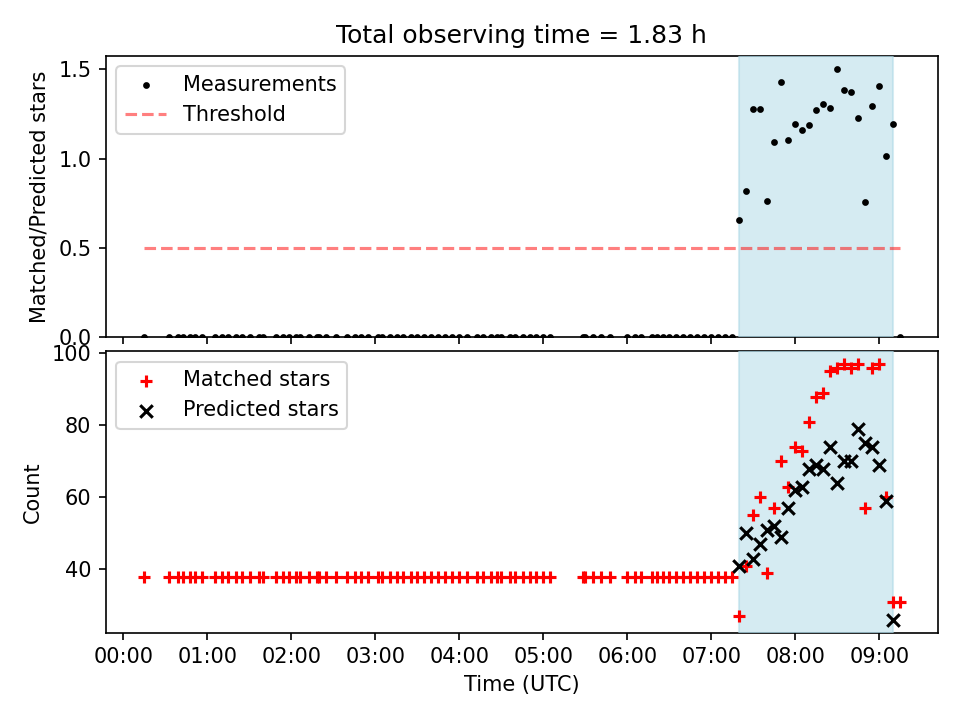 Total observing time = 1.83 h

Measurements
Threshold

Matched/Predicted stars

1.5
1.0
0.5
0.0

Matched stars
Predicted stars

Count

100
80
60
40

00:00
01:00
02:00
03:00
04:00
05:00
06:00
07:00
08:00
09:00

Time (UTC)